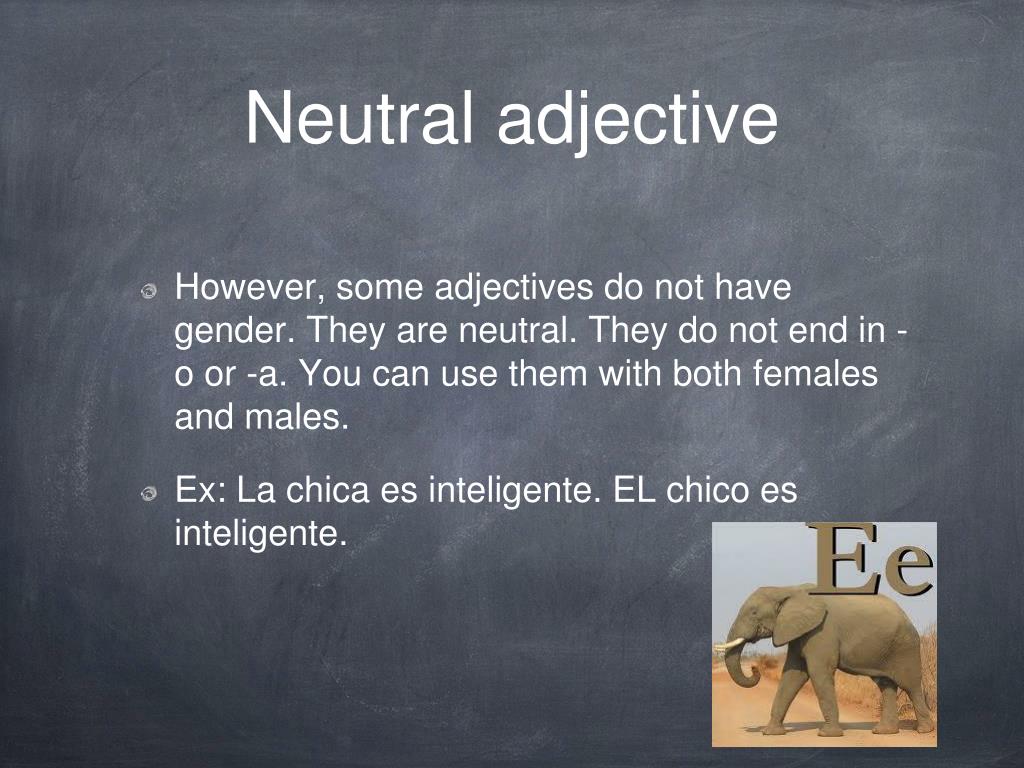 Neutral adjective

However, some adjectives do not have gender. They are neutral. They do not end in -o or -a. You can use them with both females and males.

Ex: La chica es inteligente. EL chico es inteligente.

Ee